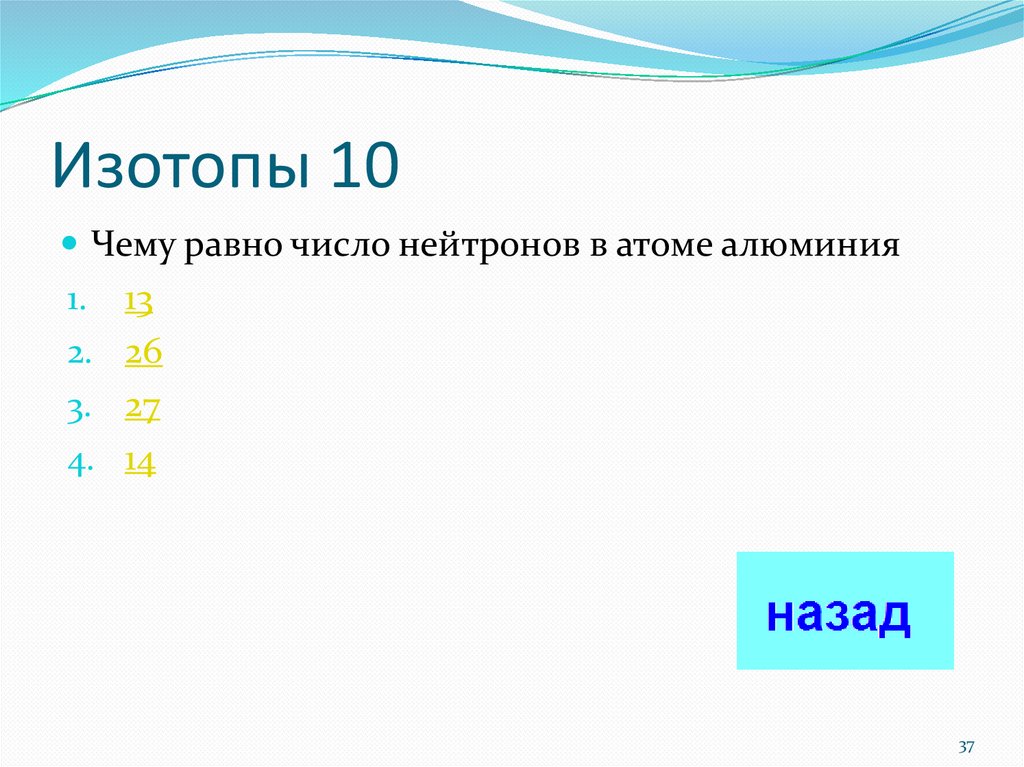 Изотопы 10

Чему равно число нейтронов в атоме алюминия

1. 13
2. 26
3. 27
4. 14

назад

37